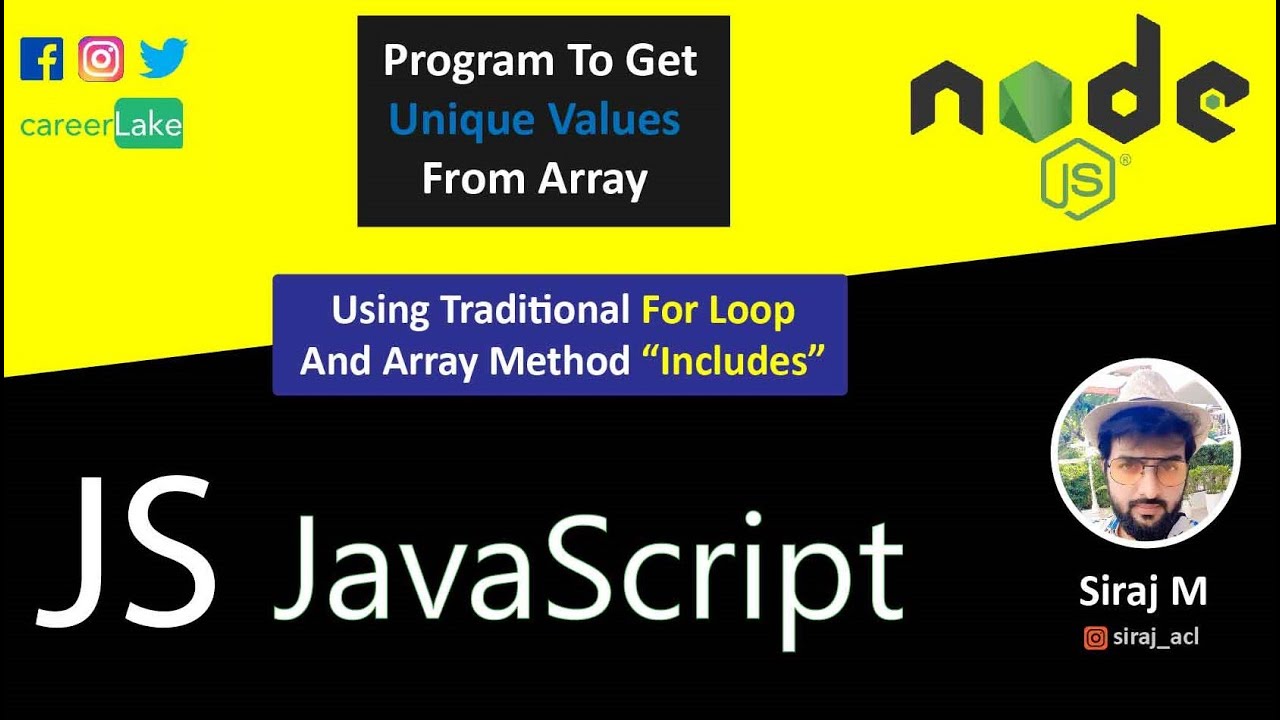 careerLake

Program To Get Unique Values From Array

node JS

Using Traditional For Loop And Array Method “Includes”

JS JavaScript

Siraj M

siraj_acl